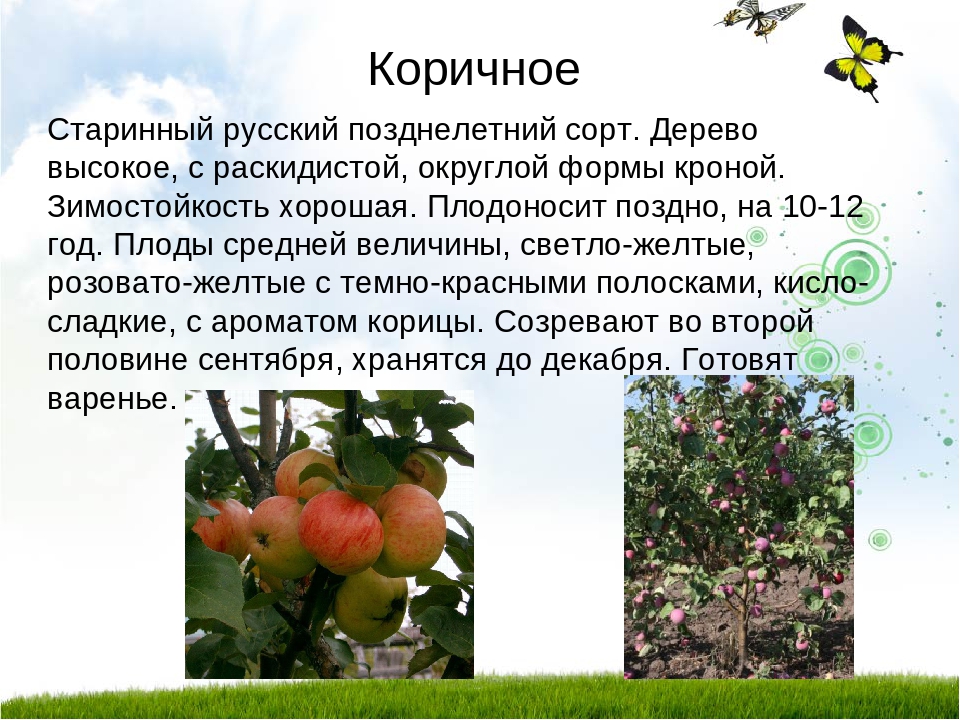 Коричное

Старинный русский позднелетний сорт. Дерево высокое, с раскидистой, округлой формы кроной. Зимостойкость хорошая. Плодоносит поздно, на 10-12 год. Плоды средней величины, светло-желтые, розовато-желтые с темно-красными полосками, кисло-сладкие, с ароматом корицы. Созревают во второй половине сентября, хранятся до декабря. Готовят варенье.